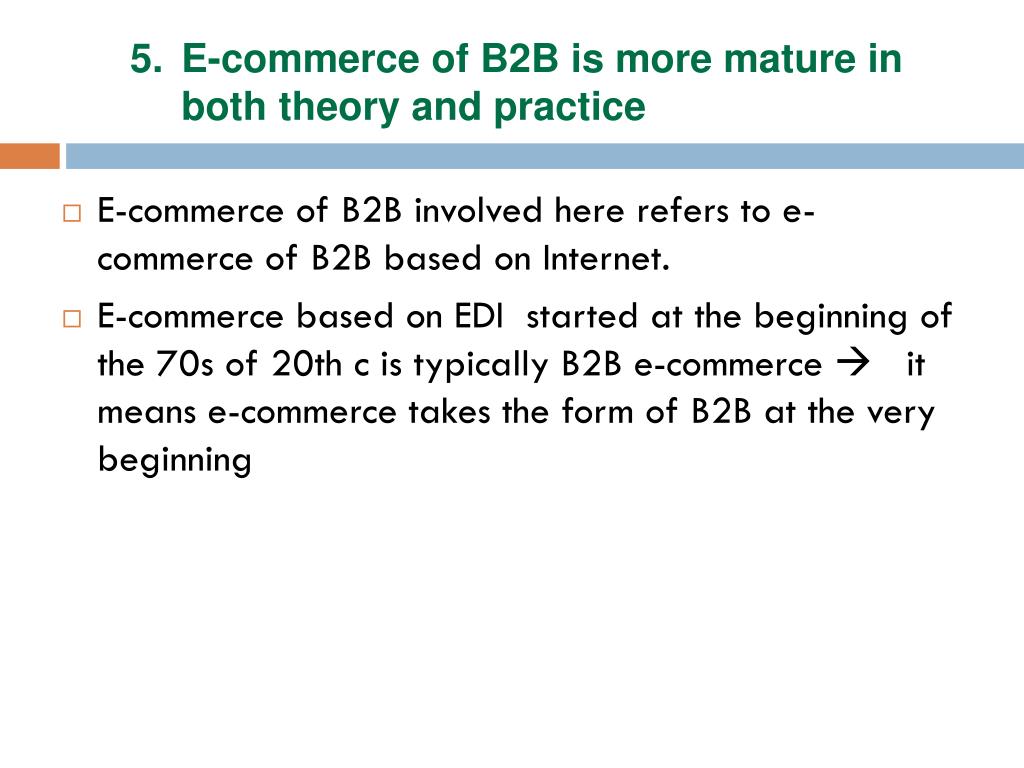 5. E-commerce of B2B is more mature in both theory and practice

□ E-commerce of B2B involved here refers to e-commerce of B2B based on Internet.

□ E-commerce based on EDI started at the beginning of the 70s of 20th c is typically B2B e-commerce → it means e-commerce takes the form of B2B at the very beginning